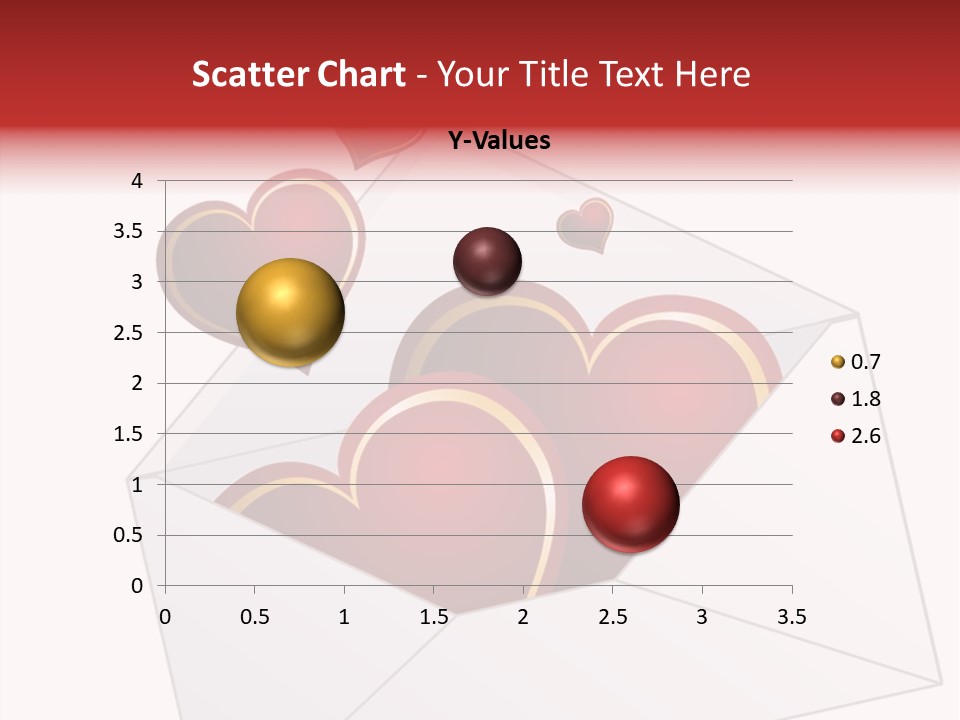 Scatter Chart - Your Title Text Here

Y-Values

4
3.5
3
2.5
2
1.5
1
0.5
0

0 0.5 1 1.5 2 2.5 3 3.5

0.7
1.8
2.6